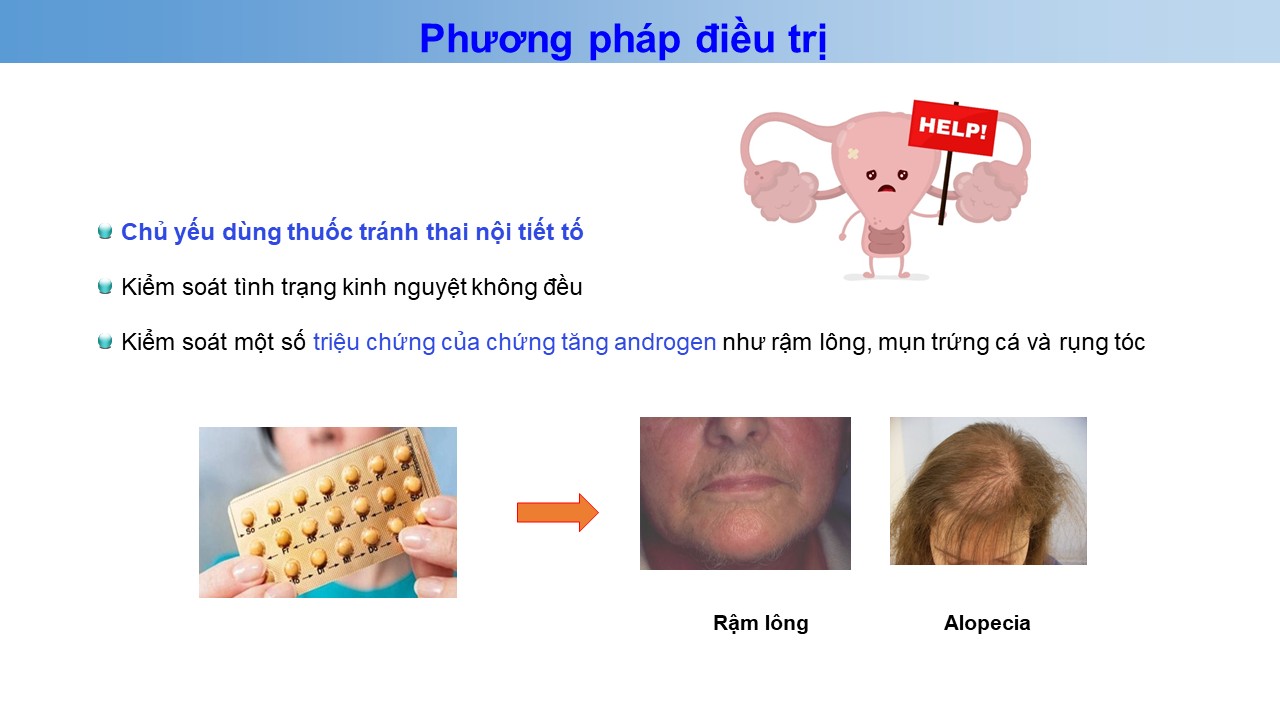 Phương pháp điều trị

HELP!

Chủ yếu dùng thuốc tránh thai nội tiết tố

Kiểm soát tình trạng kinh nguyệt không đều

Kiểm soát một số triệu chứng của chứng tăng androgen như rậm lông, mụn trứng cá và rụng tóc

Rậm lông

Alopecia